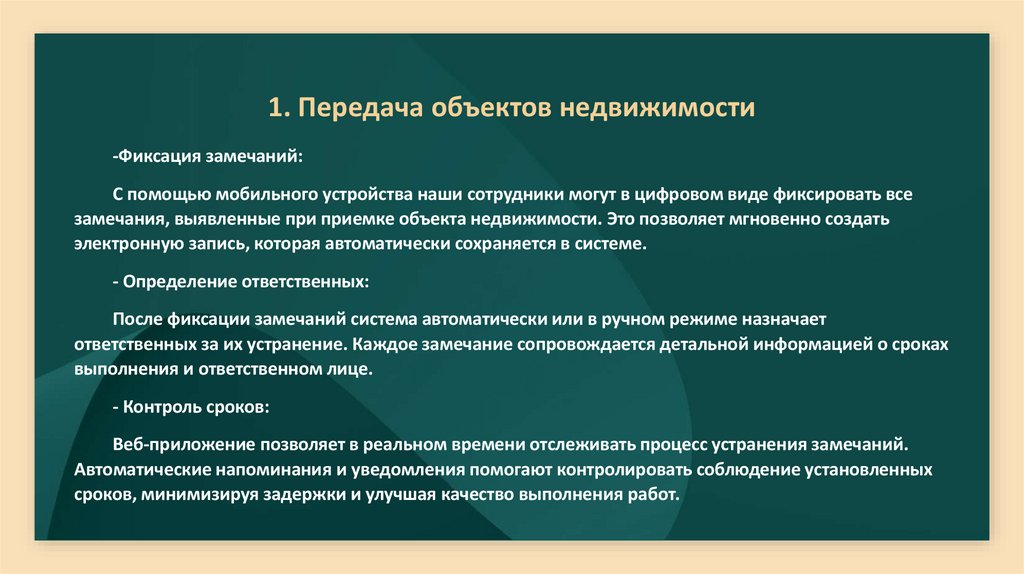 1. Передача объектов недвижимости

-Фиксация замечаний:

С помощью мобильного устройства наши сотрудники могут в цифровом виде фиксировать все замечания, выявленные при приемке объекта недвижимости. Это позволяет мгновенно создать электронную запись, которая автоматически сохраняется в системе.

- Определение ответственных:

После фиксации замечаний система автоматически или в ручном режиме назначает ответственных за их устранение. Каждое замечание сопровождается детальной информацией о сроках выполнения и ответственном лице.

- Контроль сроков:

Веб-приложение позволяет в реальном времени отслеживать процесс устранения замечаний. Автоматические напоминания и уведомления помогают контролировать соблюдение установленных сроков, минимизируя задержки и улучшая качество выполнения работ.